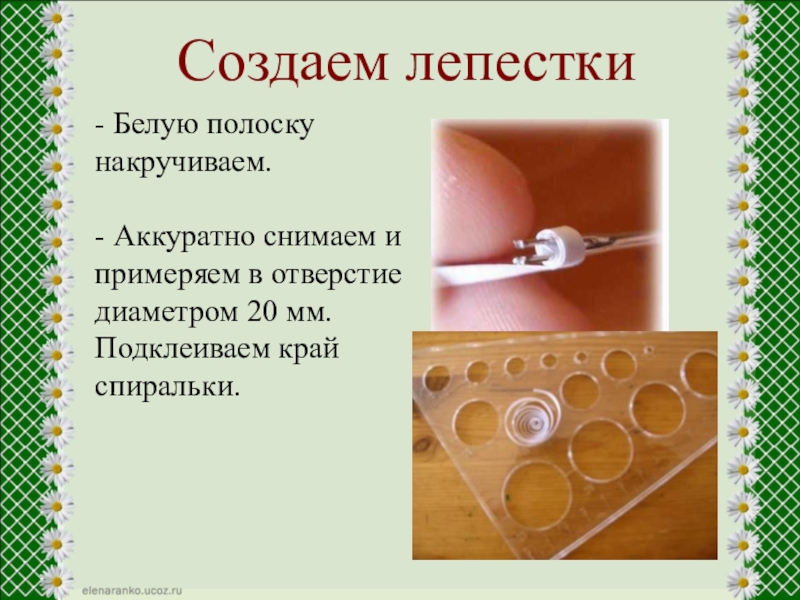 Создаем лепестки

- Белую полоску накручиваем.

- Аккуратно снимаем и примеряем в отверстие диаметром 20 мм. Подклеиваем край спиральки.

elenaranko.ucoz.ru